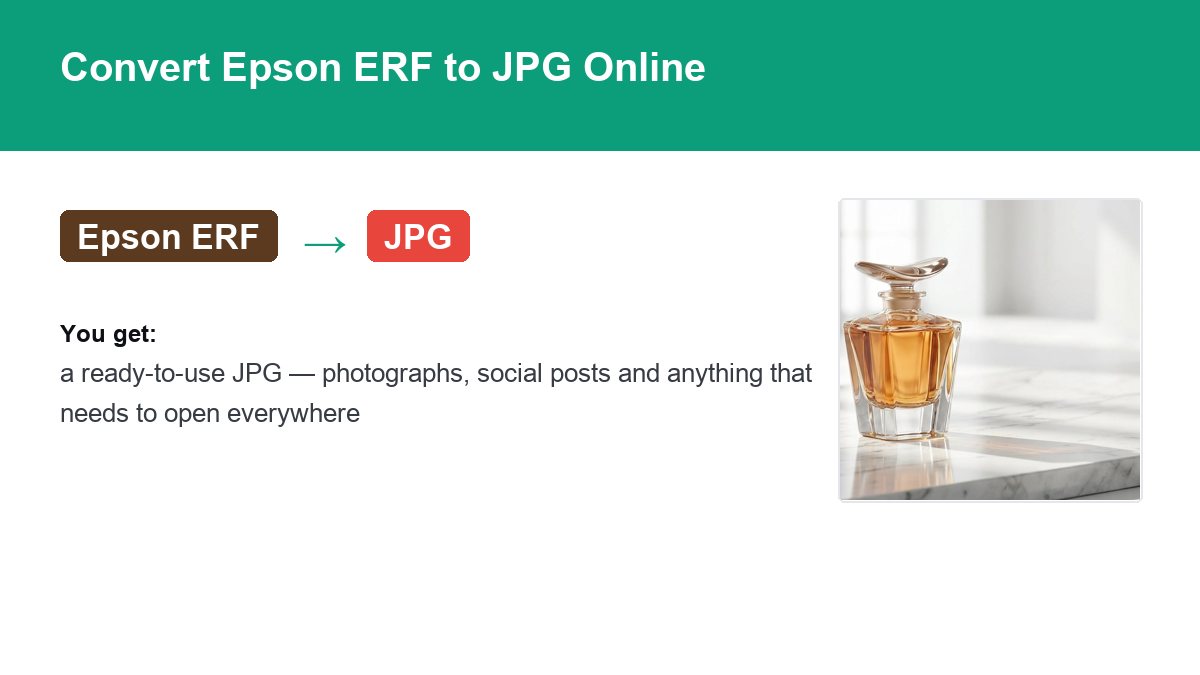 Convert Epson ERF to JPG Online

Epson ERF → JPG

You get:
a ready-to-use JPG — photographs, social posts and anything that needs to open everywhere